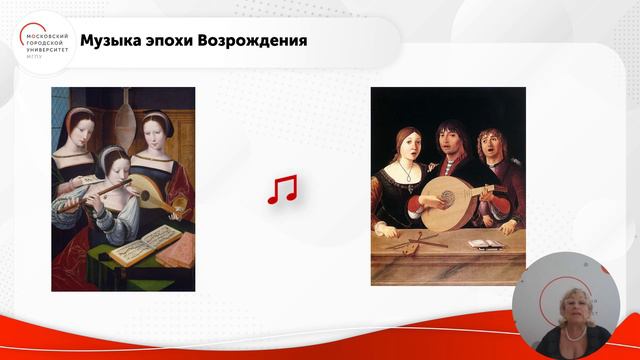 МОСКОВСКИЙ ГОРОДСКОЙ УНИВЕРСИТЕТ МГПУ

Музыка эпохи Возрождения